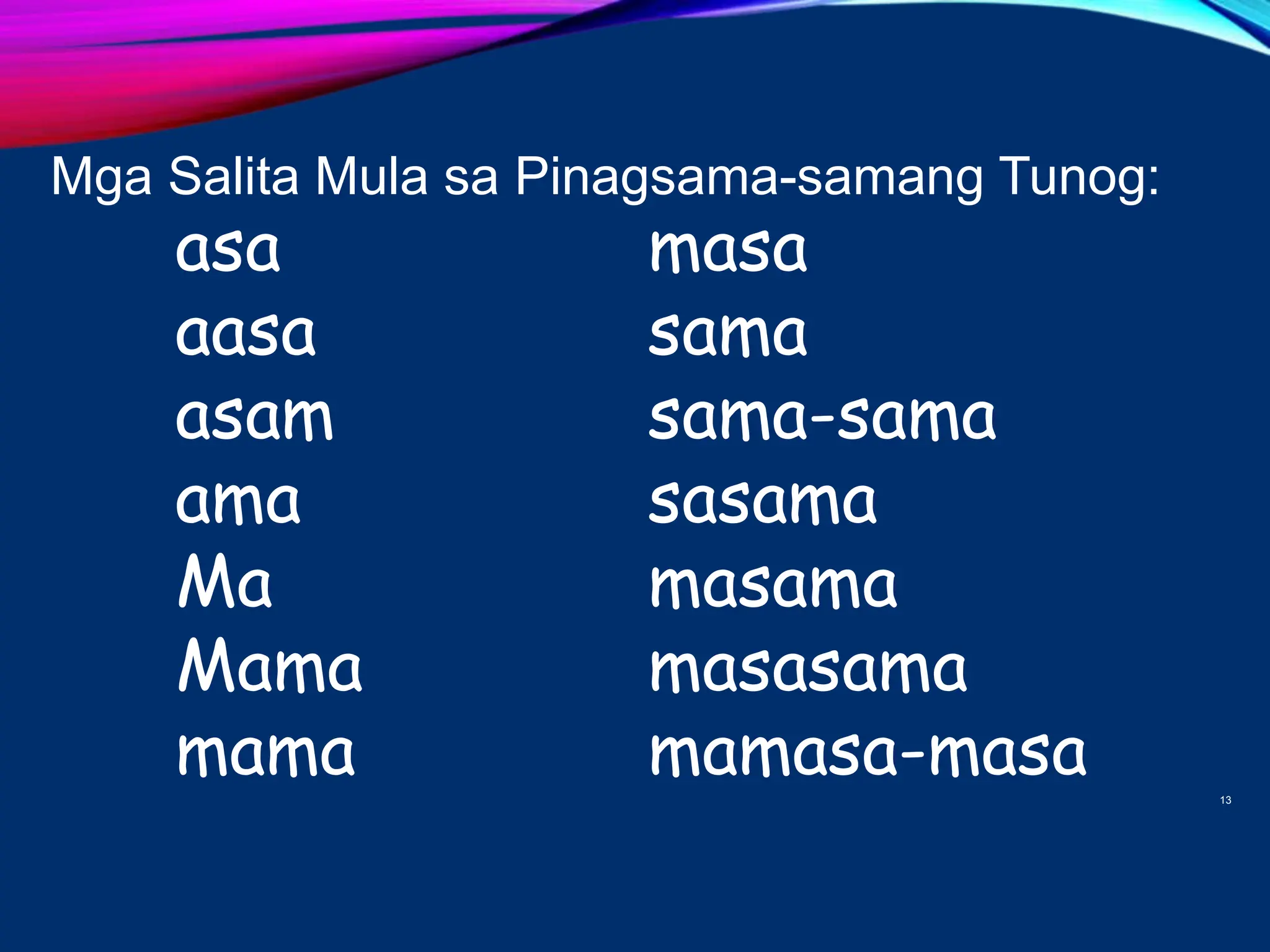 Mga Salita Mula sa Pinagsama-samang Tunog:

asa
aasa
asam
ama
Ma
Mama
mama

masa
sama
sama-sama
sasama
masama
masasama
mamasa-masa

13